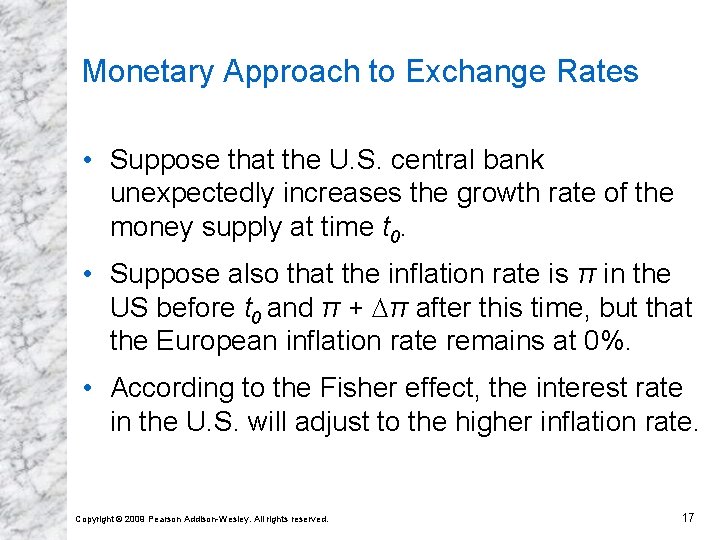 Monetary Approach to Exchange Rates

• Suppose that the U.S. central bank unexpectedly increases the growth rate of the money supply at time $t_0$.

• Suppose also that the inflation rate is $\pi$ in the US before $t_0$ and $\pi + \Delta\pi$ after this time, but that the European inflation rate remains at 0%.

• According to the Fisher effect, the interest rate in the U.S. will adjust to the higher inflation rate.

Copyright © 2009 Pearson Addison-Wesley. All rights reserved.

17